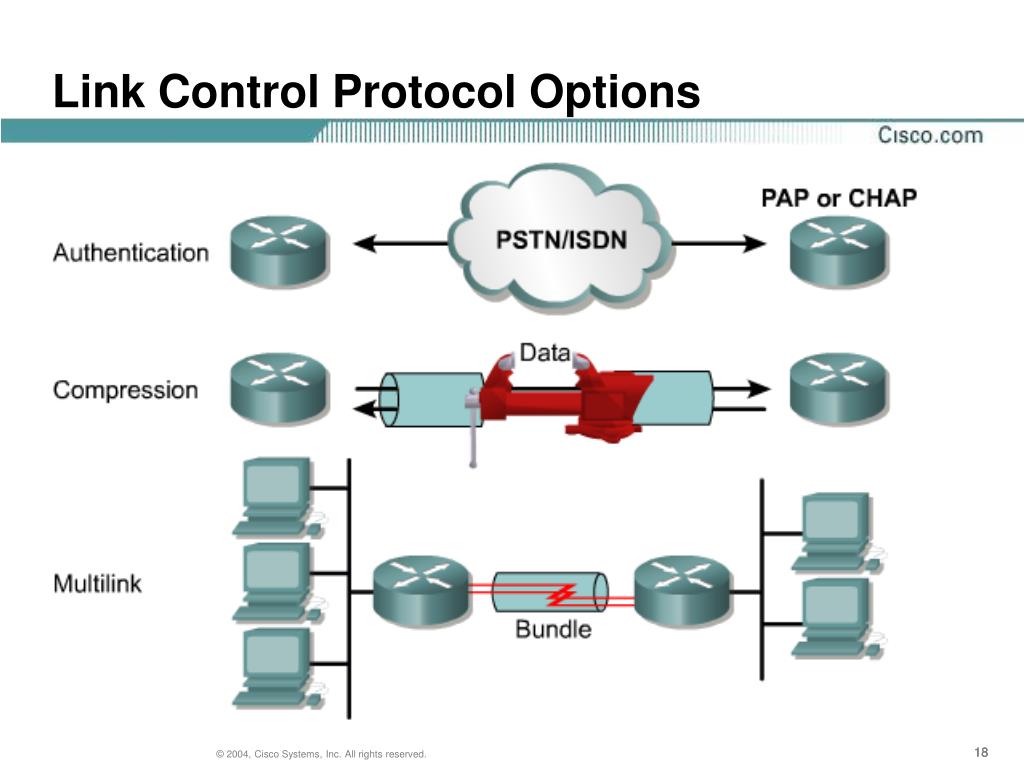 Link Control Protocol Options

Cisco.com

Authentication

PSTN/ISDN

PAP or CHAP

Compression

Data

Multilink

Bundle

© 2004, Cisco Systems, Inc. All rights reserved.

18